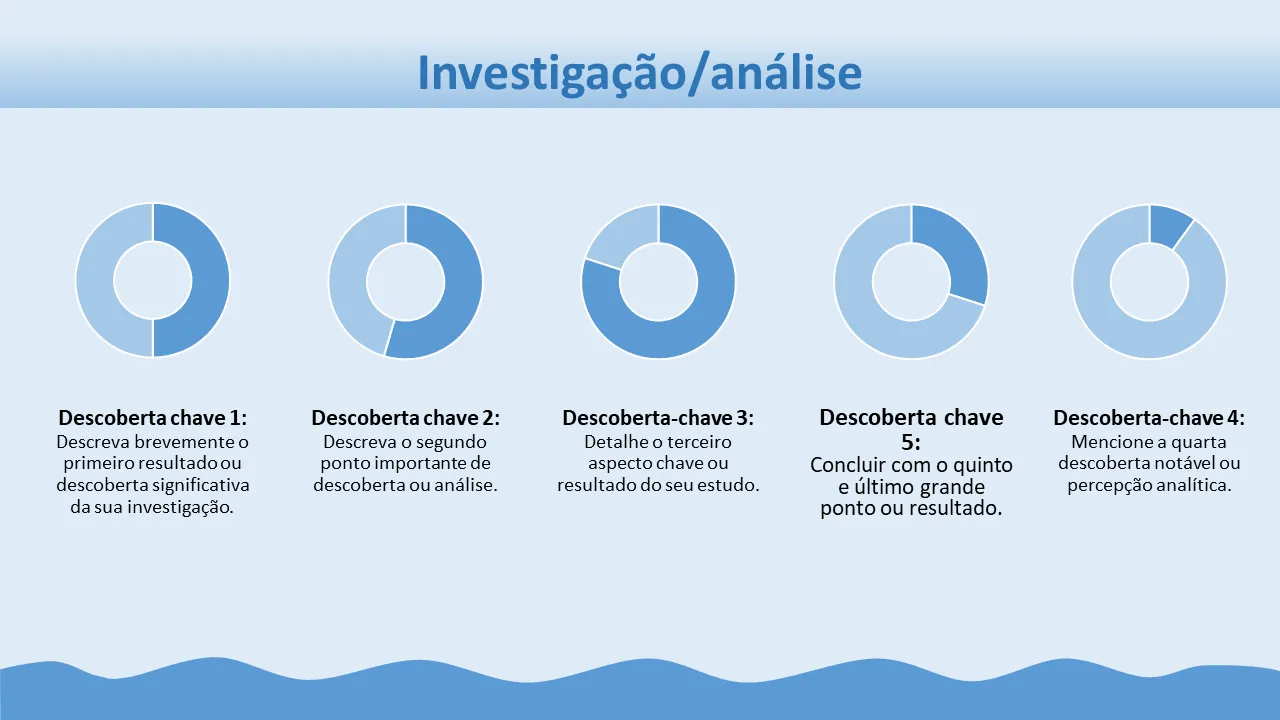 Investigação/análise

Descoberta chave 1:
Descreva brevemente o primeiro resultado ou descoberta significativa da sua investigação.

Descoberta chave 2:
Descreva o segundo ponto importante de descoberta ou análise.

Descoberta-chave 3:
Detalhe o terceiro aspecto chave ou resultado do seu estudo.

Descoberta chave 5:
Concluir com o quinto e último grande ponto ou resultado.

Descoberta-chave 4:
Mencione a quarta descoberta notável ou percepção analítica.